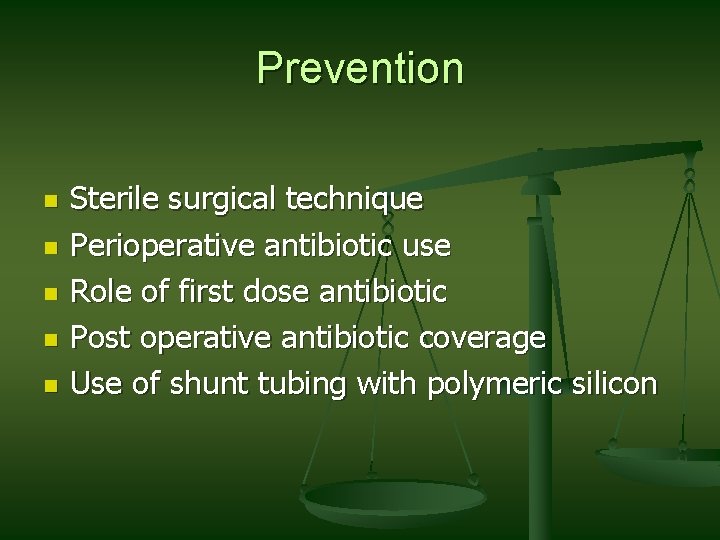 Prevention

- Sterile surgical technique
- Perioperative antibiotic use
- Role of first dose antibiotic
- Post operative antibiotic coverage
- Use of shunt tubing with polymeric silicon